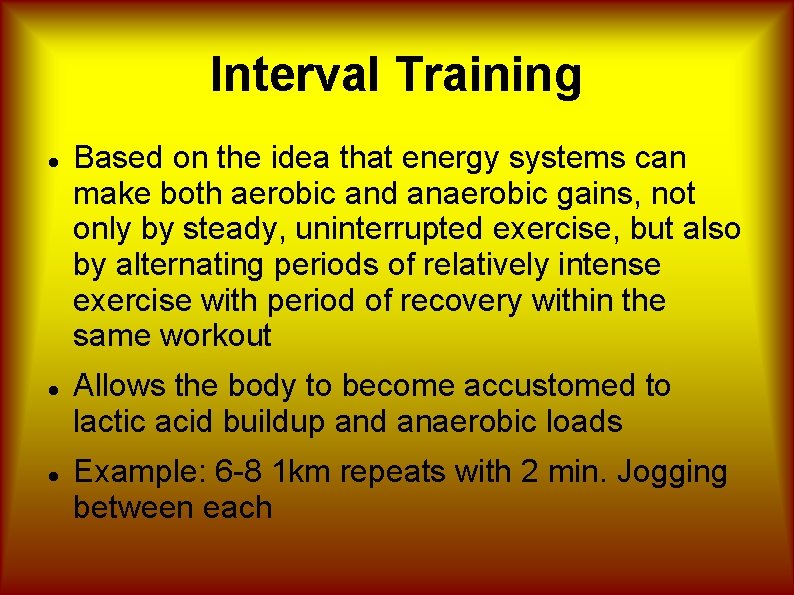 Interval Training

- Based on the idea that energy systems can make both aerobic and anaerobic gains, not only by steady, uninterrupted exercise, but also by alternating periods of relatively intense exercise with period of recovery within the same workout
- Allows the body to become accustomed to lactic acid buildup and anaerobic loads
- Example: 6-8 1km repeats with 2 min. Jogging between each